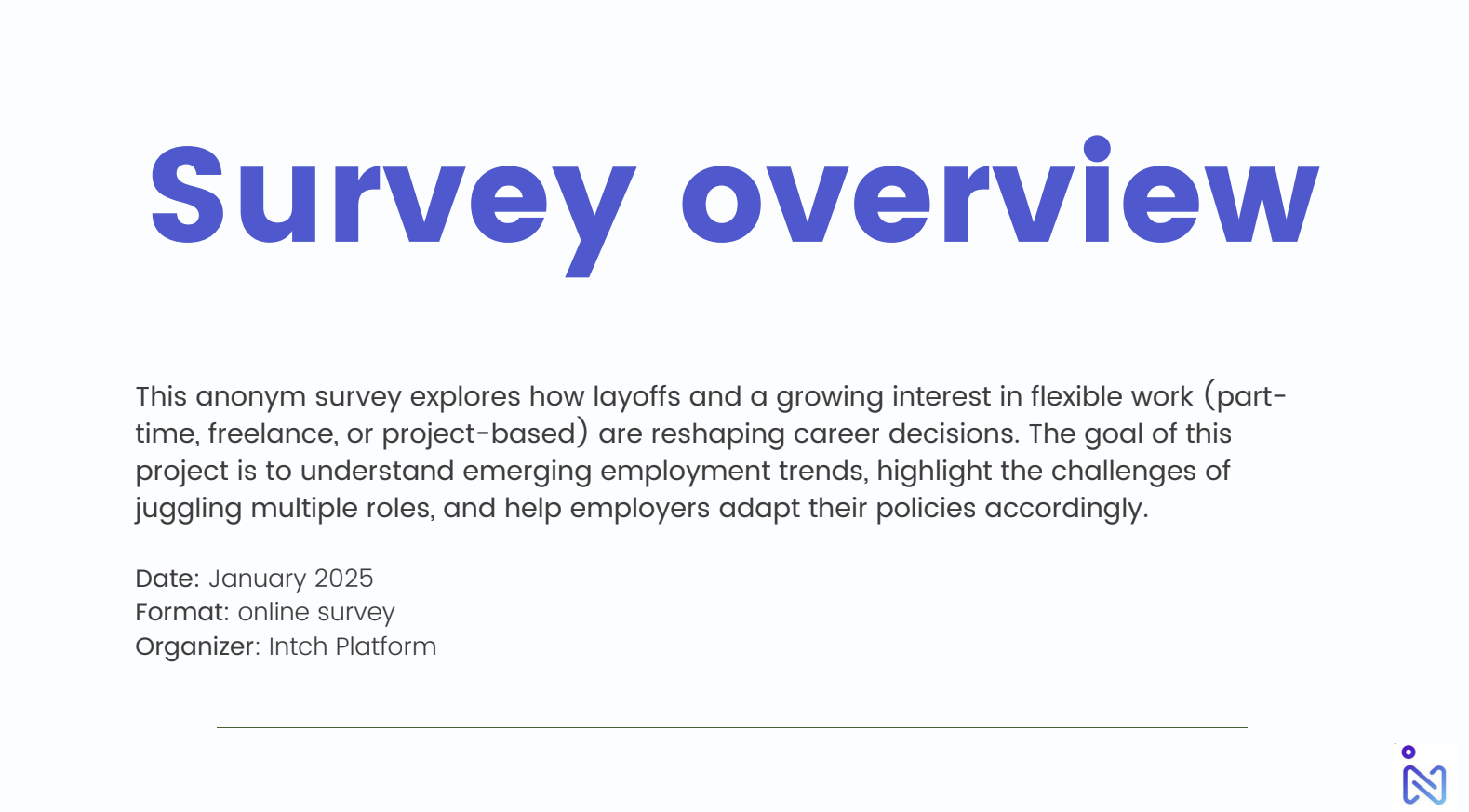 Survey overview

This anonym survey explores how layoffs and a growing interest in flexible work (part-time, freelance, or project-based) are reshaping career decisions. The goal of this project is to understand emerging employment trends, highlight the challenges of juggling multiple roles, and help employers adapt their policies accordingly.

Date: January 2025
Format: online survey
Organizer: Intch Platform